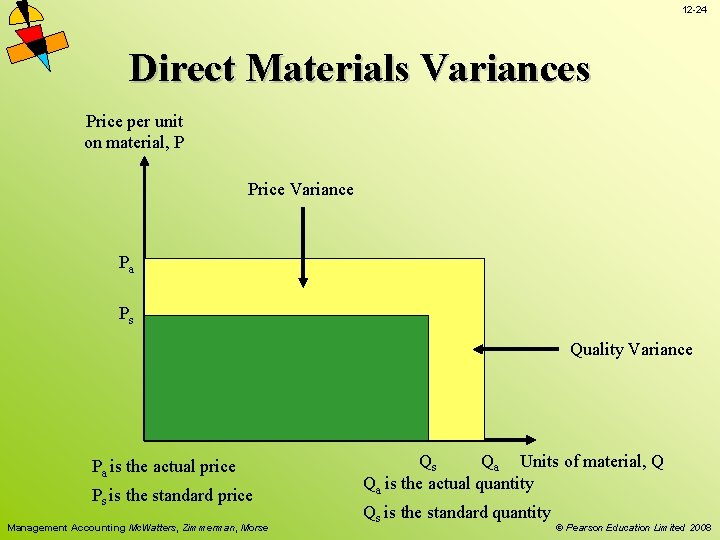 12-24

Direct Materials Variances

Price per unit on material, P

Price Variance

$P_a$

$P_s$

Quality Variance

$Q_s$ $Q_a$ Units of material, Q

$P_a$ is the actual price

$P_s$ is the standard price

$Q_a$ is the actual quantity

$Q_s$ is the standard quantity

Management Accounting McWatters, Zimmerman, Morse

© Pearson Education Limited 2008